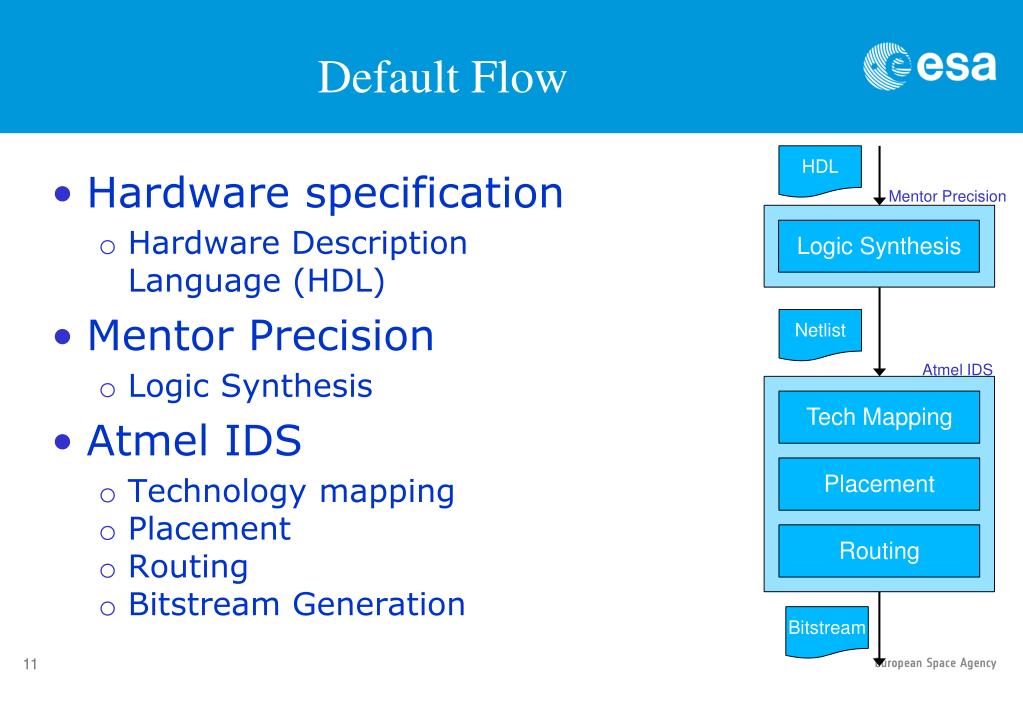 Default Flow

esa

• Hardware specification
  o Hardware Description Language (HDL)
• Mentor Precision
  o Logic Synthesis
• Atmel IDS
  o Technology mapping
  o Placement
  o Routing
  o Bitstream Generation

HDL

Mentor Precision

Logic Synthesis

Netlist

Atmel IDS

Tech Mapping

Placement

Routing

Bitstream

11

European Space Agency